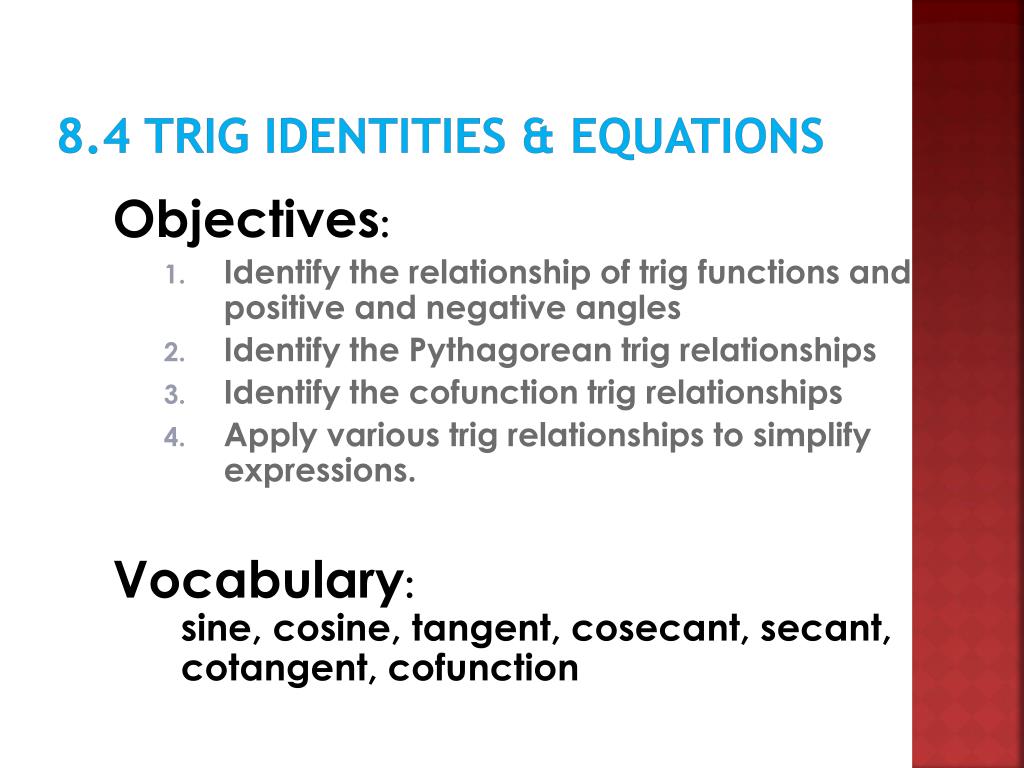 8.4 TRIG IDENTITIES & EQUATIONS

Objectives:

1. Identify the relationship of trig functions and positive and negative angles
2. Identify the Pythagorean trig relationships
3. Identify the cofunction trig relationships
4. Apply various trig relationships to simplify expressions.

Vocabulary:

sine, cosine, tangent, cosecant, secant, cotangent, cofunction